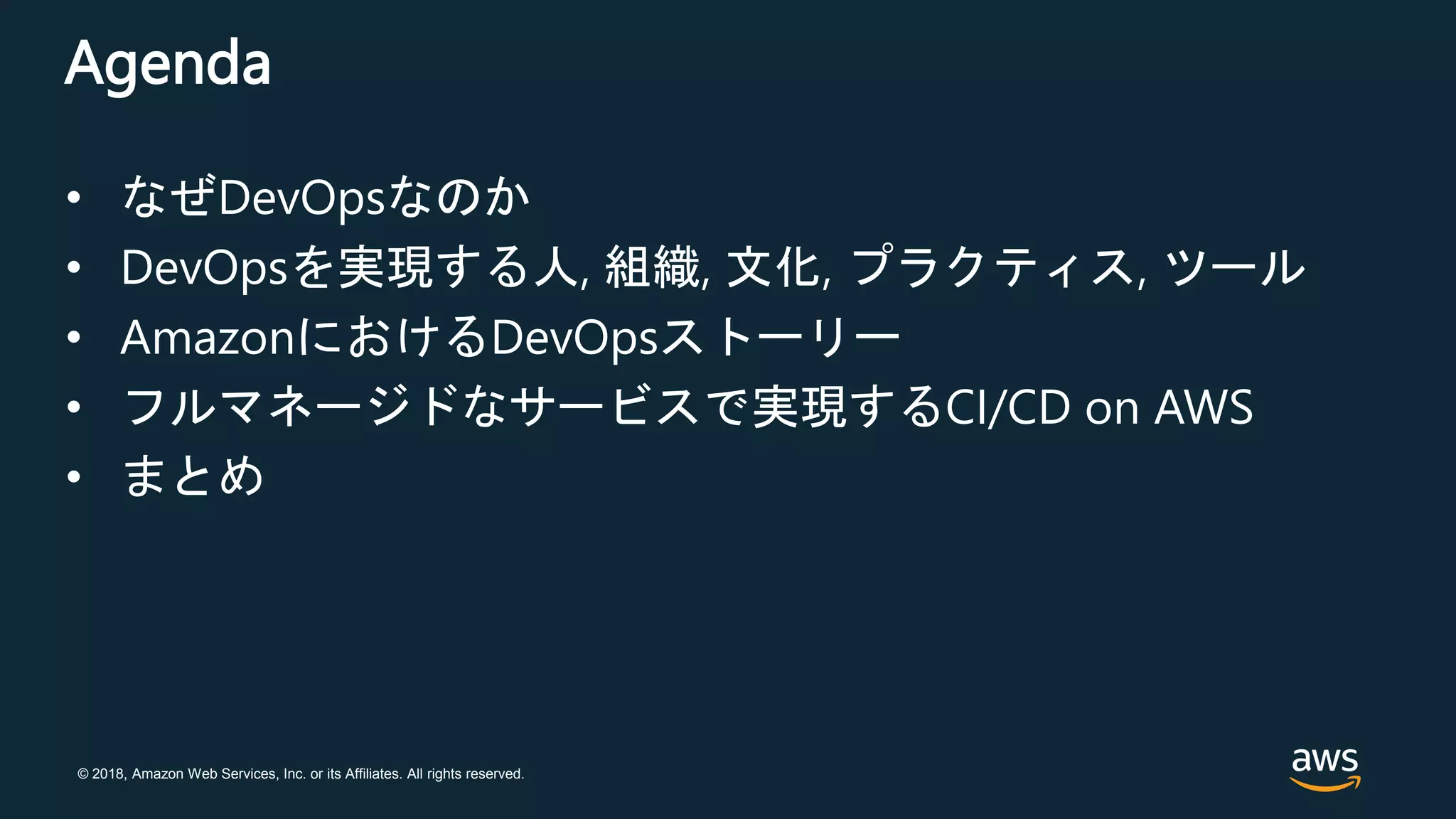 Agenda

• なぜDevOpsなのか
• DevOpsを実現する人, 組織, 文化, プラクティス, ツール
• AmazonにおけるDevOpsストーリー
• フルマネージドなサービスで実現するCI/CD on AWS
• まとめ

© 2018, Amazon Web Services, Inc. or its Affiliates. All rights reserved.

aws